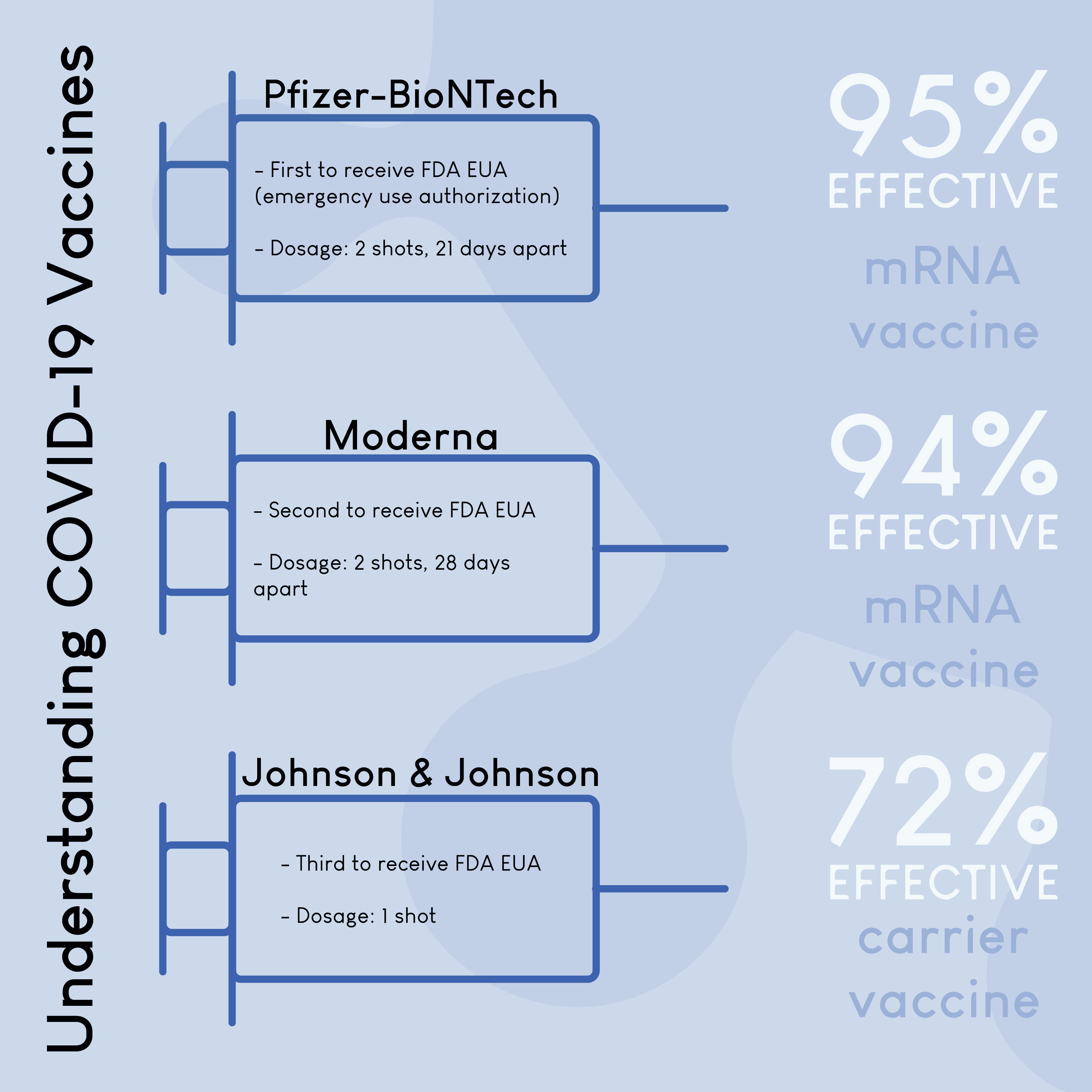 Understanding COVID-19 Vaccines

Pfizer-BioNTech

- First to receive FDA EUA (emergency use authorization)

- Dosage: 2 shots, 21 days apart

95% EFFECTIVE

mRNA vaccine

Moderna

- Second to receive FDA EUA

- Dosage: 2 shots, 28 days apart

94% EFFECTIVE

mRNA vaccine

Johnson & Johnson

- Third to receive FDA EUA

- Dosage: 1 shot

72% EFFECTIVE

carrier vaccine